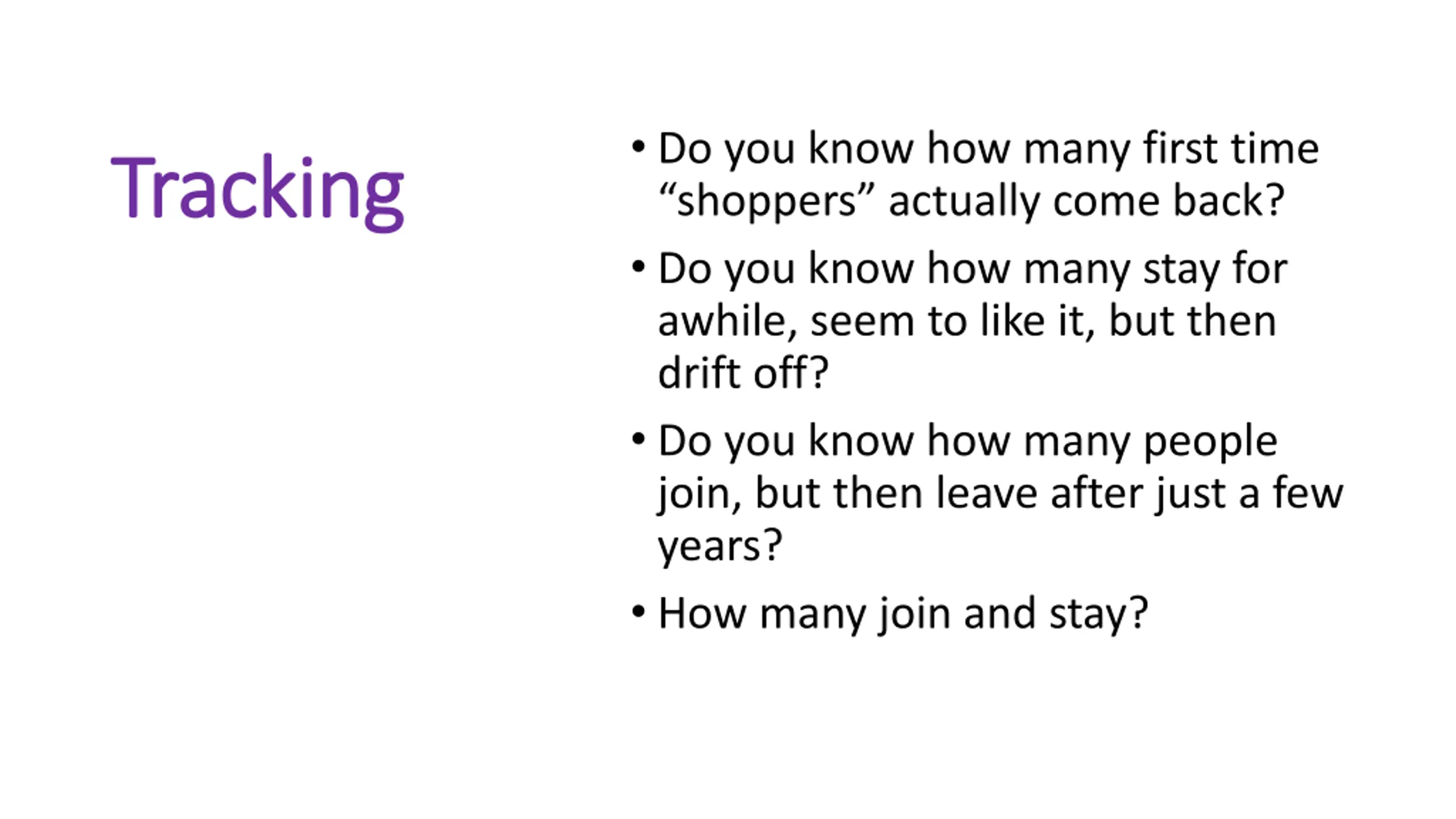 Tracking

• Do you know how many first time “shoppers” actually come back?

• Do you know how many stay for awhile, seem to like it, but then drift off?

• Do you know how many people join, but then leave after just a few years?

• How many join and stay?